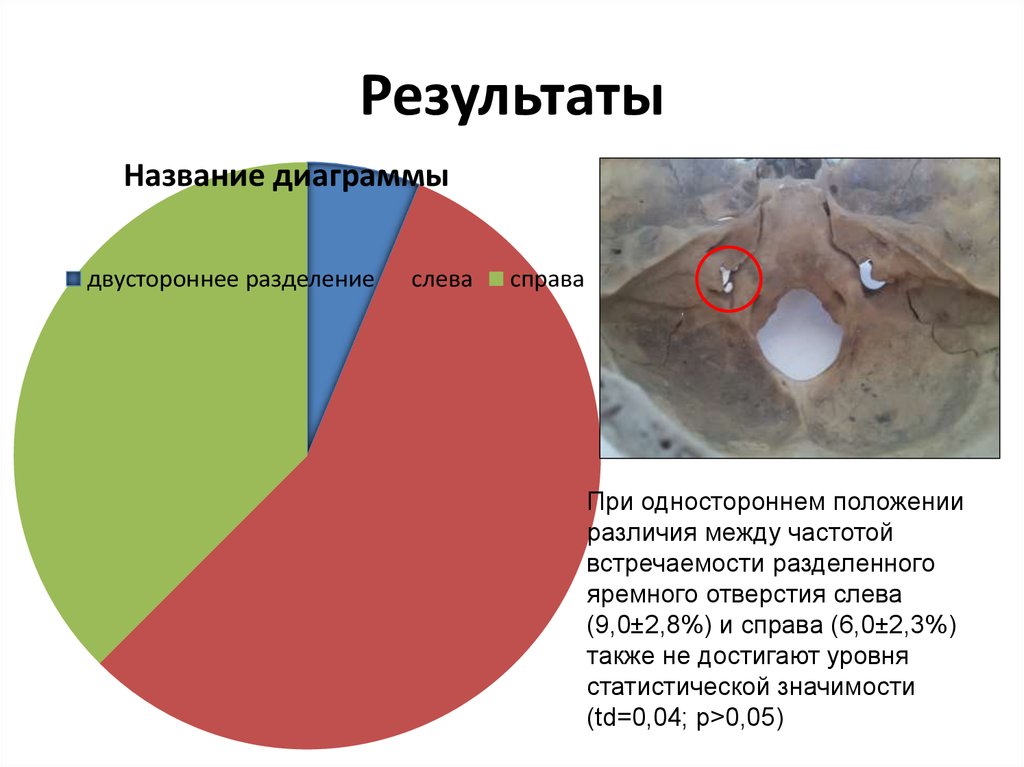 Результаты

Название диаграммы

двустороннее разделение слева справа

При одностороннем положении различия между частотой встречаемости разделенного яремного отверстия слева (9,0±2,8%) и справа (6,0±2,3%) также не достигают уровня статистической значимости (td=0,04; p>0,05)